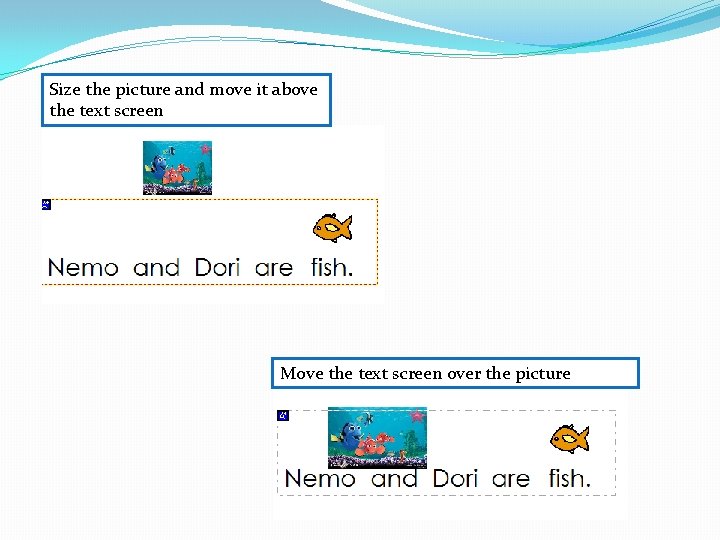 Size the picture and move it above the text screen

Nemo and Dori are fish.

Move the text screen over the picture

Nemo and Dori are fish.